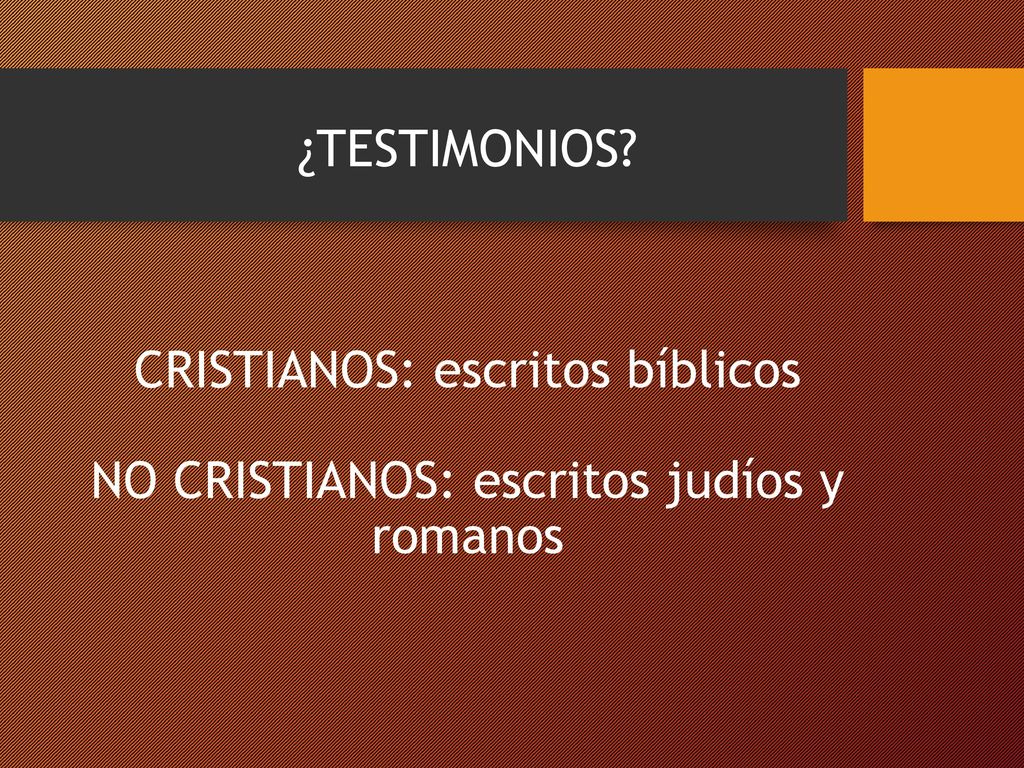 ¿TESTIMONIOS?

CRISTIANOS: escritos bíblicos

NO CRISTIANOS: escritos judíos y romanos